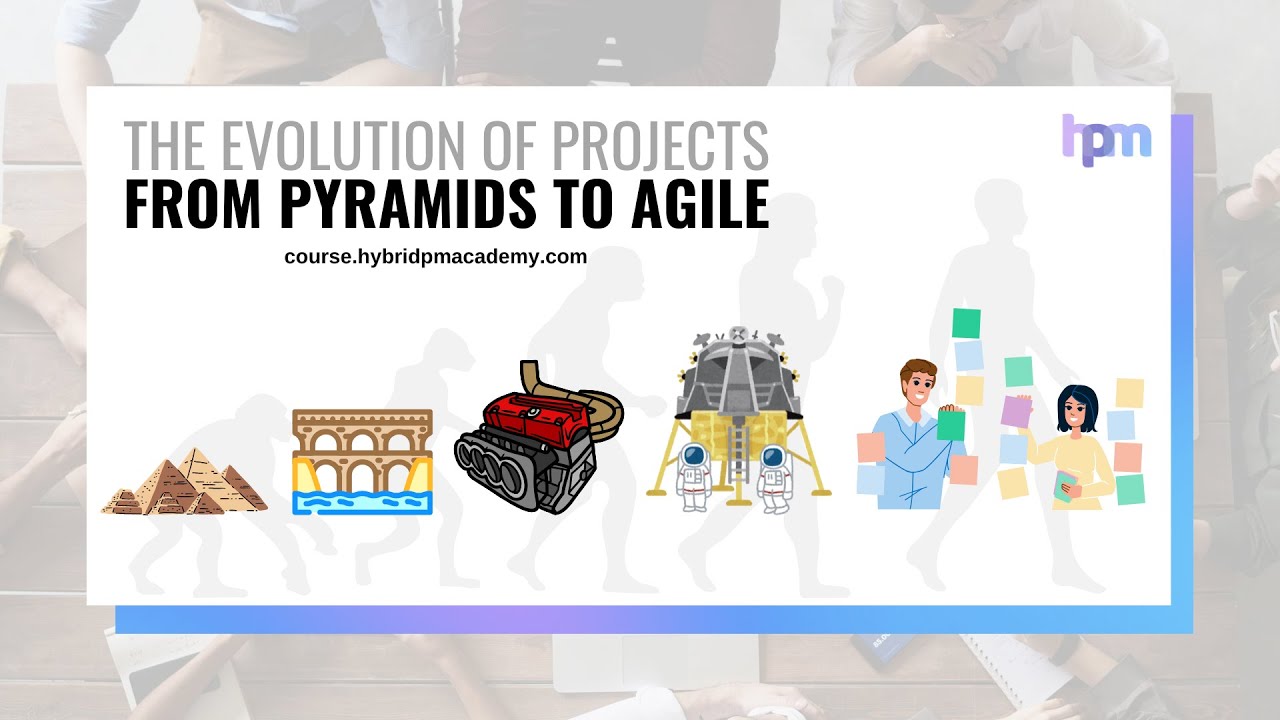 THE EVOLUTION OF PROJECTS
FROM PYRAMIDS TO AGILE

course.hybridpmacademy.com

hpm